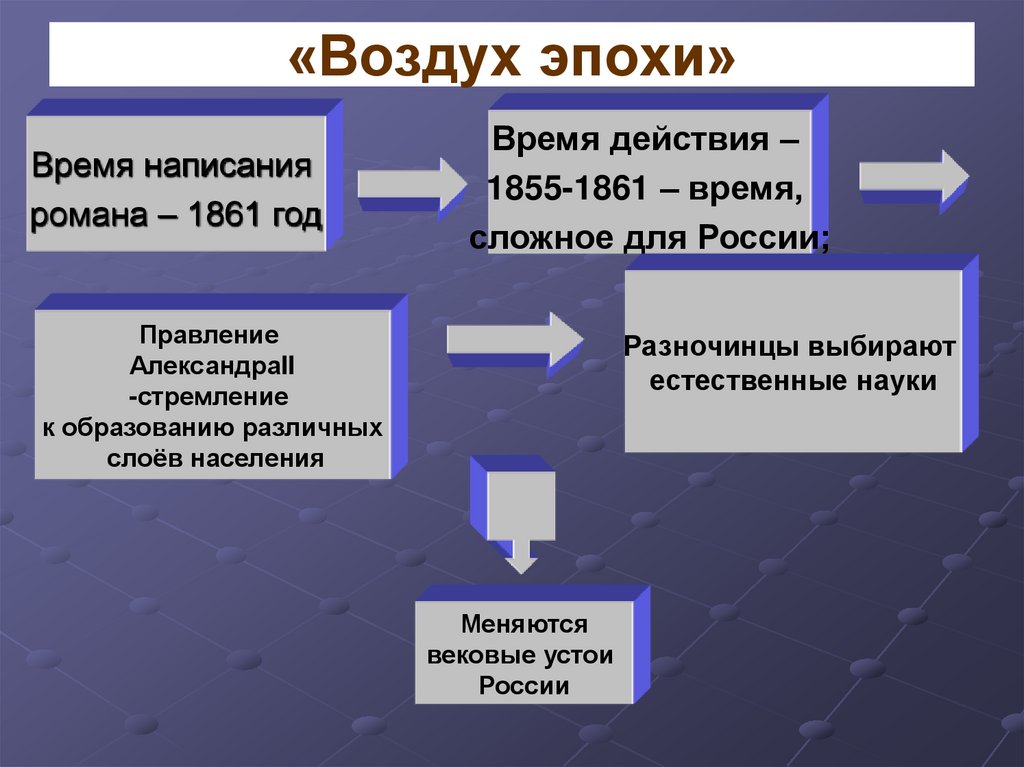 «Воздух эпохи»

Время написания романа – 1861 год

Время действия – 1855-1861 – время, сложное для России;

Правление АлександраII -стремление к образованию различных слоёв населения

Разночинцы выбирают естественные науки

Меняются вековые устои России